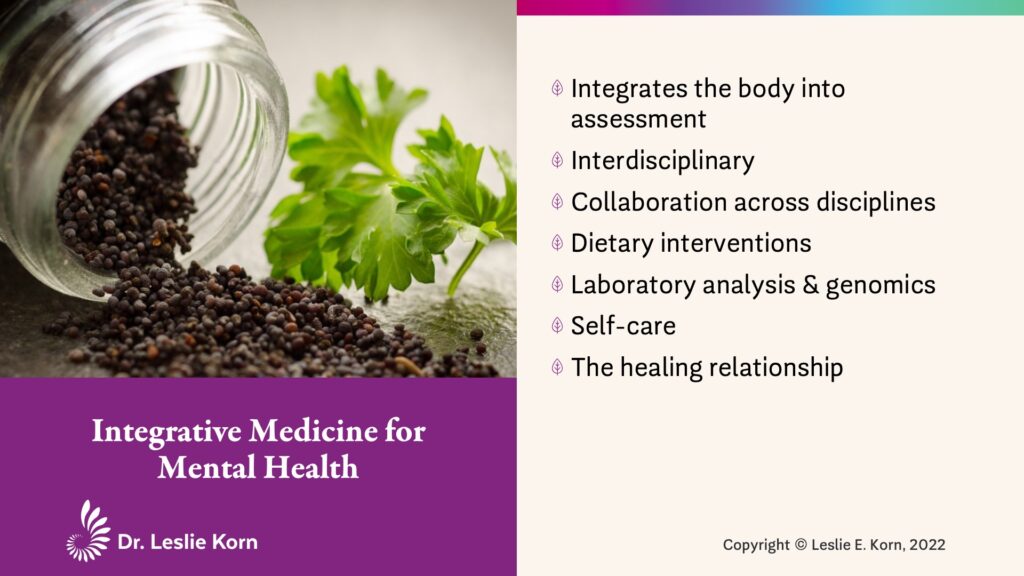 Integrative Medicine for Mental Health

Dr. Leslie Korn

Integrates the body into assessment

Interdisciplinary

Collaboration across disciplines

Dietary interventions

Laboratory analysis & genomics

Self-care

The healing relationship

Copyright © Leslie E. Korn, 2022